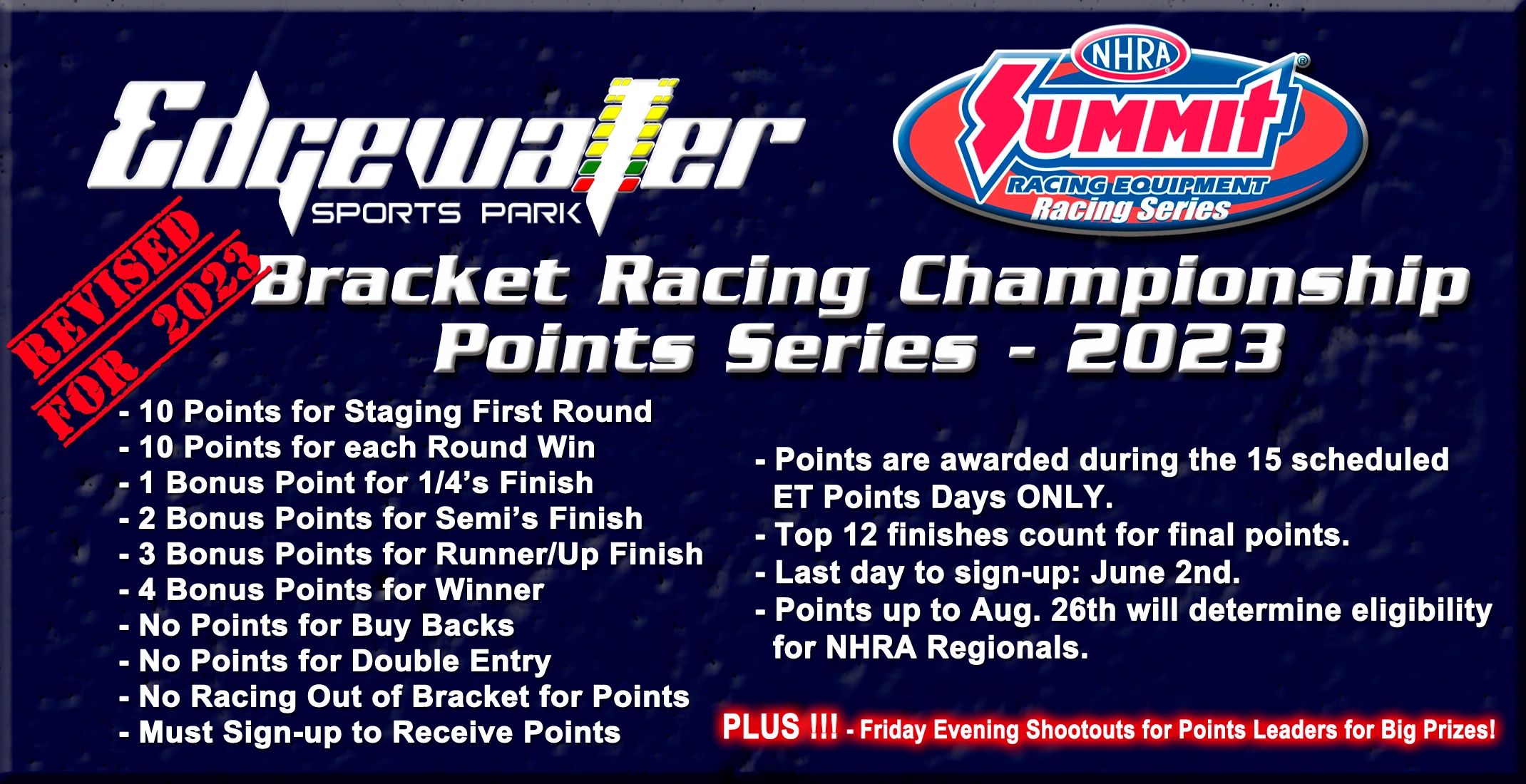 Edgewater
SPORTS PARK

NHRA
SUMMIT
RACING EQUIPMENT
Racing Series

REVISED FOR 2023

Bracket Racing Championship
Points Series - 2023

- 10 Points for Staging First Round
- 10 Points for each Round Win
- 1 Bonus Point for 1/4's Finish
- 2 Bonus Points for Semi's Finish
- 3 Bonus Points for Runner/Up Finish
- 4 Bonus Points for Winner
- No Points for Buy Backs
- No Points for Double Entry
- No Racing Out of Bracket for Points
- Must Sign-up to Receive Points

- Points are awarded during the 15 scheduled ET Points Days ONLY.
- Top 12 finishes count for final points.
- Last day to sign-up: June 2nd.
- Points up to Aug. 26th will determine eligibility for NHRA Regionals.

PLUS !!! - Friday Evening Shootouts for Points Leaders for Big Prizes!